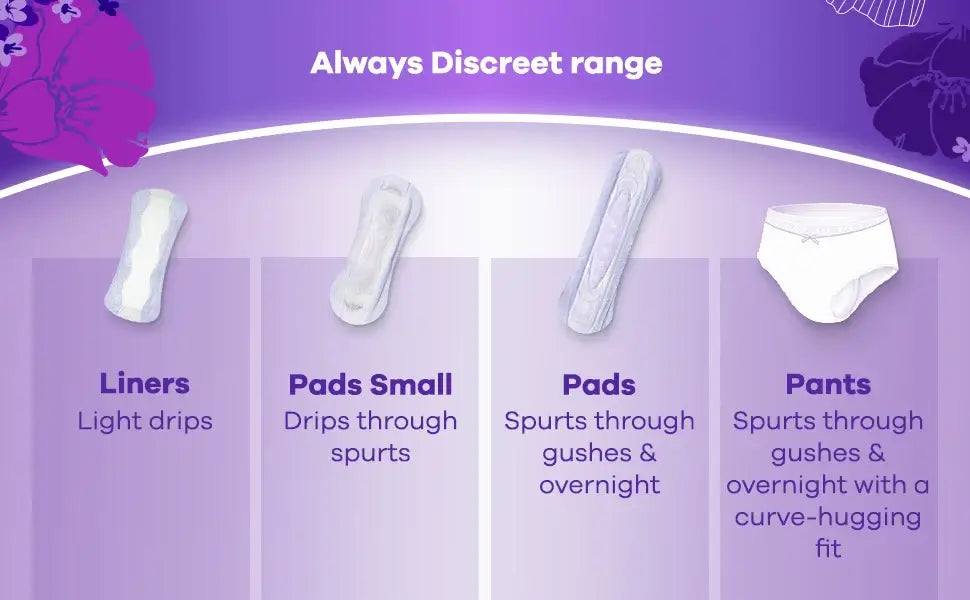 Always Discreet range

Liners
Light drips

Pads Small
Drips through spurts

Pads
Spurts through gushes & overnight

Pants
Spurts through gushes & overnight with a curve-hugging fit